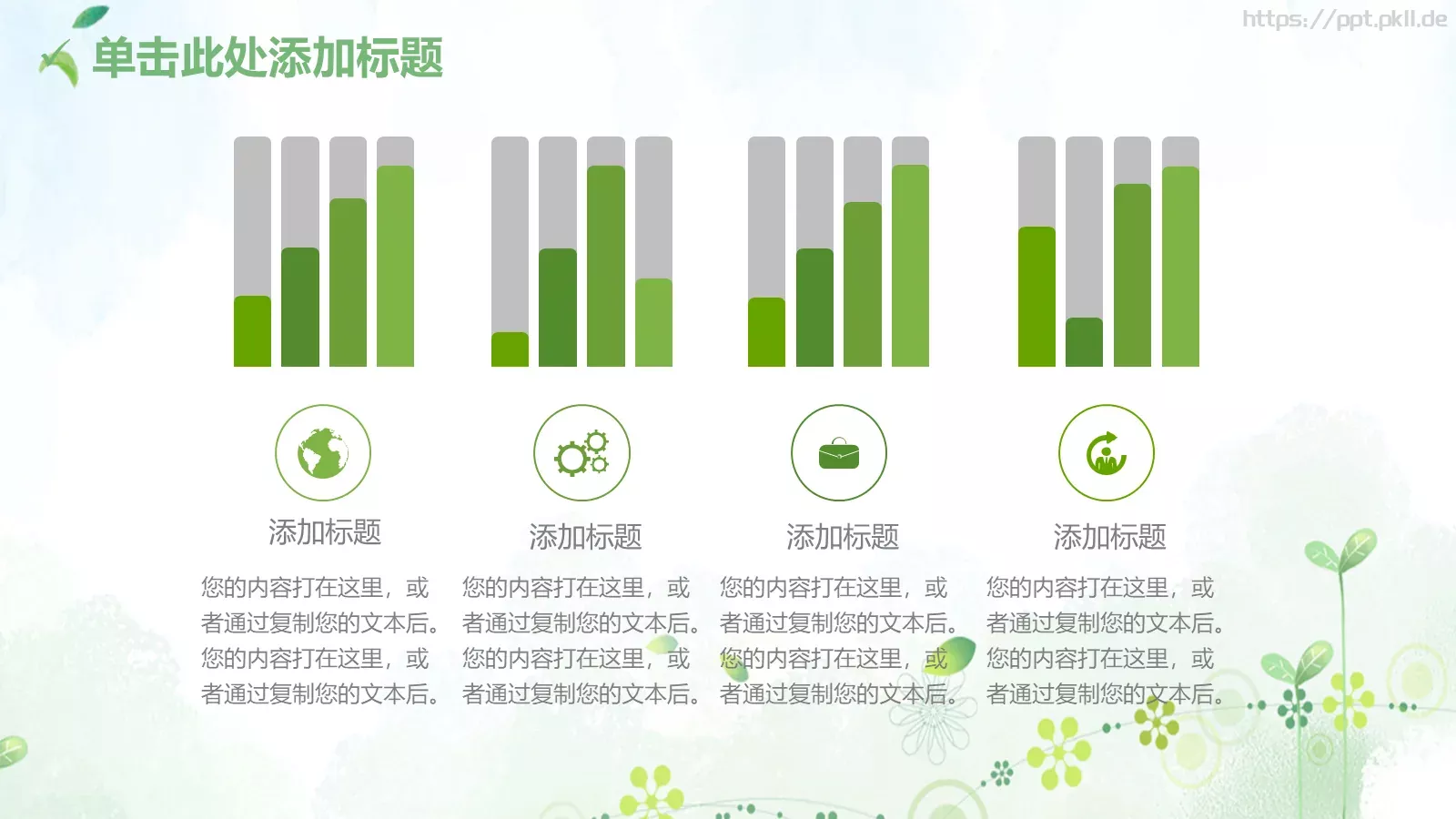 https://ppt.pkll.de

单击此处添加标题

添加标题

您的内容打在这里，或者通过复制您的文本后。您的内容打在这里，或者通过复制您的文本后。

添加标题

您的内容打在这里，或者通过复制您的文本后。您的内容打在这里，或者通过复制您的文本后。

添加标题

您的内容打在这里，或者通过复制您的文本后。您的内容打在这里，或者通过复制您的文本后。

添加标题

您的内容打在这里，或者通过复制您的文本后。您的内容打在这里，或者通过复制您的文本后。